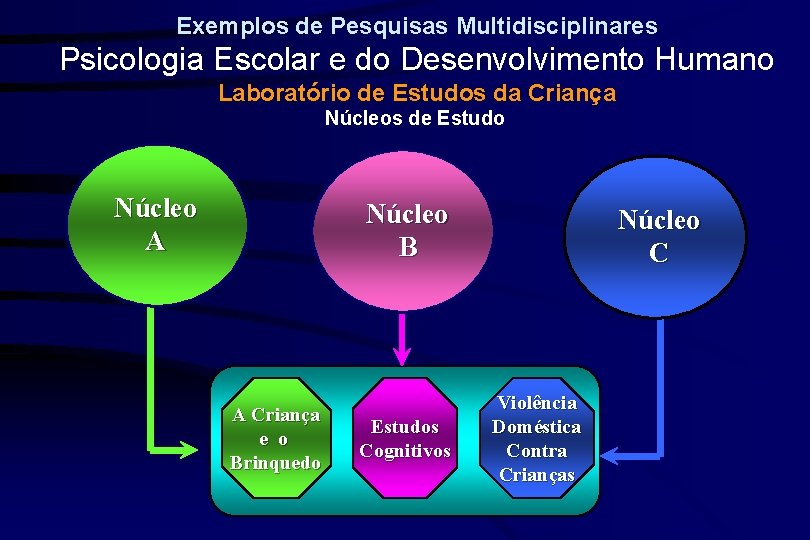 Exemplos de Pesquisas Multidisciplinares
Psicologia Escolar e do Desenvolvimento Humano
Laboratório de Estudos da Criança
Núcleos de Estudo

Núcleo A

Núcleo B

Núcleo C

A Criança e o Brinquedo

Estudos Cognitivos

Violência Doméstica Contra Crianças